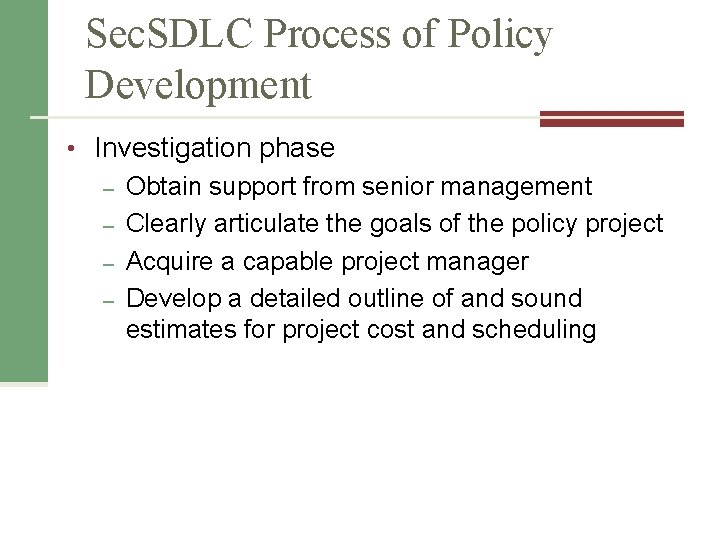 SecSDLC Process of Policy Development

• Investigation phase
– Obtain support from senior management
– Clearly articulate the goals of the policy project
– Acquire a capable project manager
– Develop a detailed outline of and sound estimates for project cost and scheduling